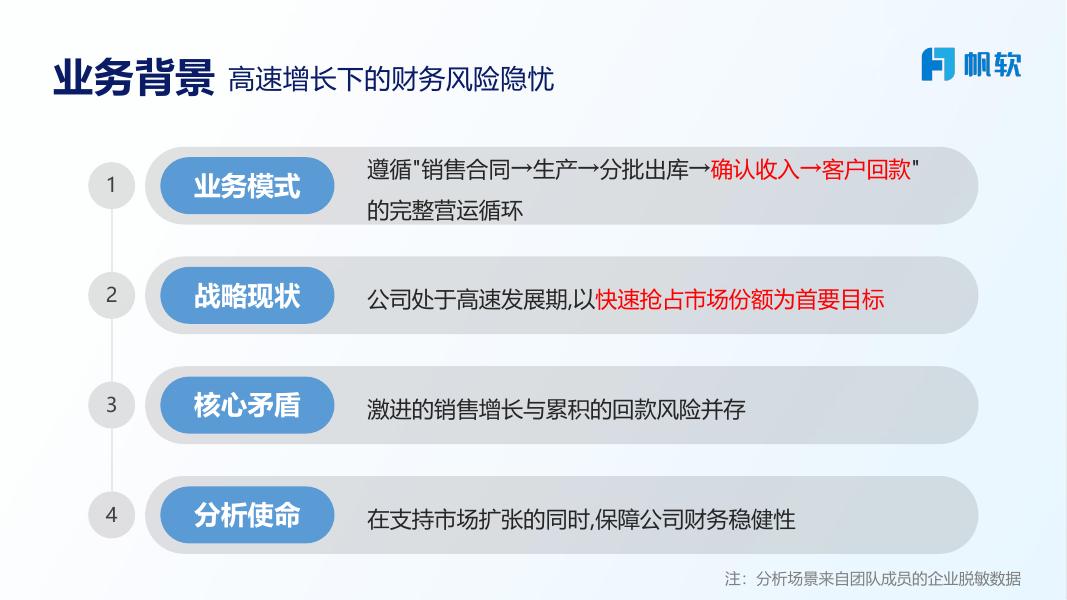 业务背景 高速增长下的财务风险隐忧

帆软

1 业务模式 遵循"销售合同→生产→分批出库→确认收入→客户回款"的完整营运循环

2 战略现状 公司处于高速发展期,以快速抢占市场份额为首要目标

3 核心矛盾 激进的销售增长与累积的回款风险并存

4 分析使命 在支持市场扩张的同时,保障公司财务稳健性

注：分析场景来自团队成员的企业脱敏数据